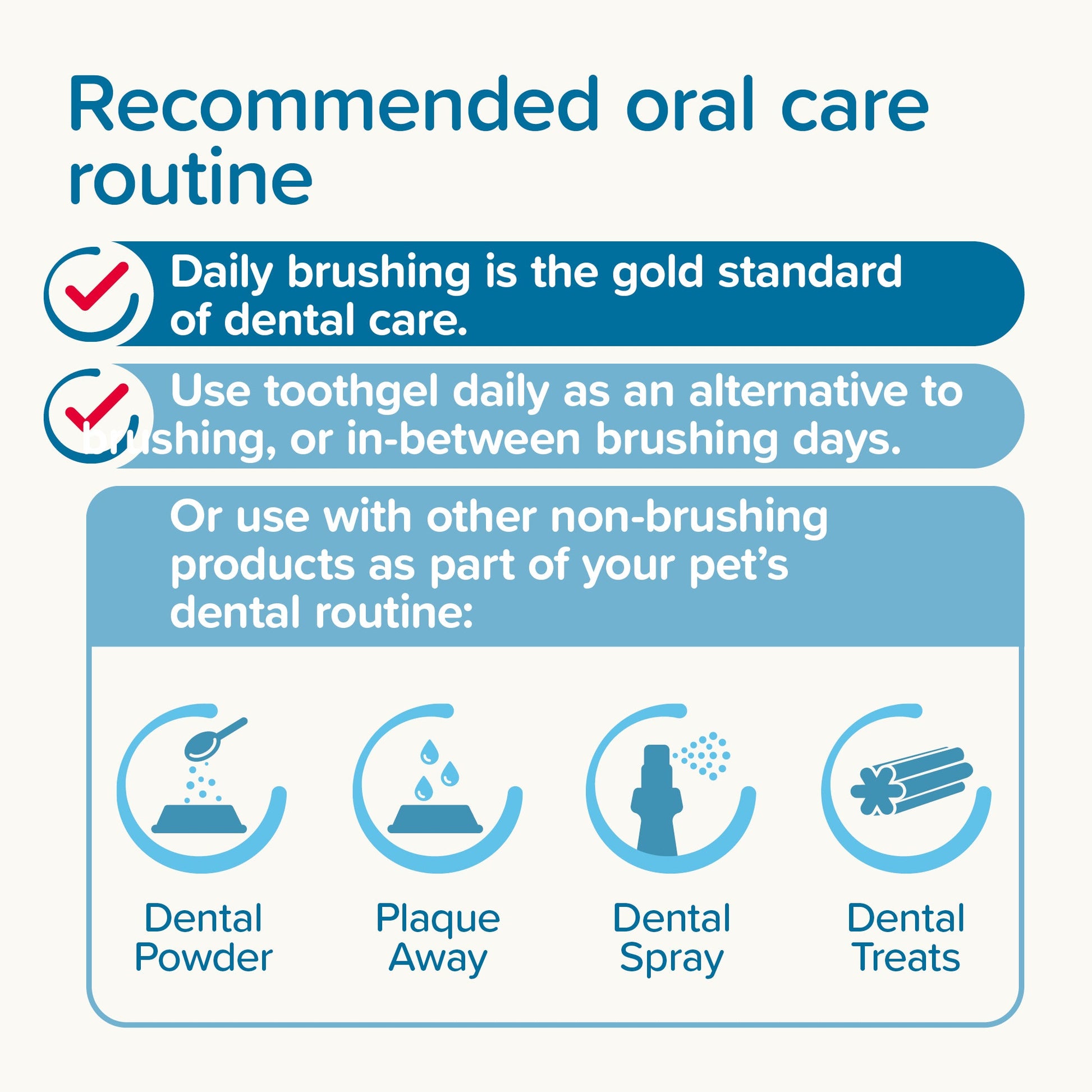 Recommended oral care routine

Daily brushing is the gold standard of dental care.

Use toothgel daily as an alternative to brushing, or in-between brushing days.

Or use with other non-brushing products as part of your pet's dental routine:

Dental Powder

Plaque Away

Dental Spray

Dental Treats